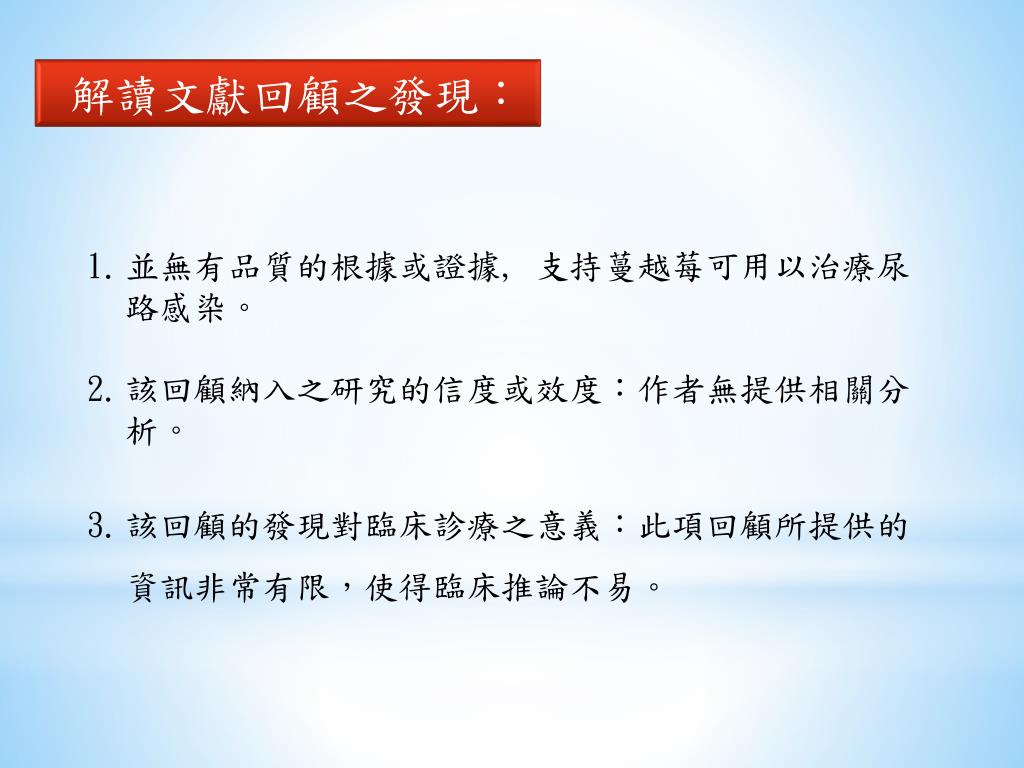 解讀文獻回顧之發現：

1. 並無有品質的根據或證據, 支持蔓越莓可用以治療尿路感染。

2. 該回顧納入之研究的信度或效度：作者無提供相關分析。

3. 該回顧的發現對臨床診療之意義：此項回顧所提供的資訊非常有限，使得臨床推論不易。